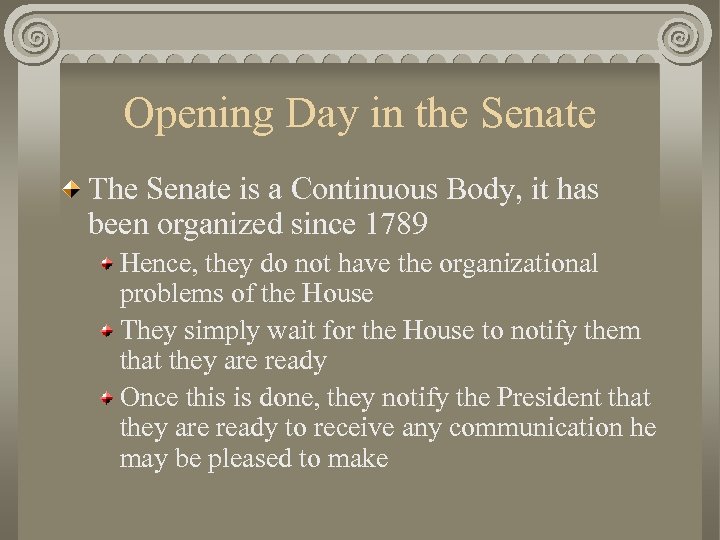 Opening Day in the Senate

The Senate is a Continuous Body, it has been organized since 1789

Hence, they do not have the organizational problems of the House

They simply wait for the House to notify them that they are ready

Once this is done, they notify the President that they are ready to receive any communication he may be pleased to make